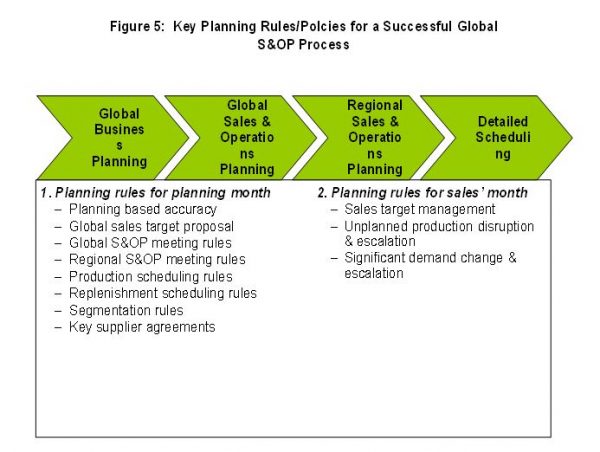 Figure 5: Key Planning Rules/Polcies for a Successful Global S&OP Process

Global Business Planning

Global Sales & Operations Planning

Regional Sales & Operations Planning

Detailed Scheduling

1. Planning rules for planning month
– Planning based accuracy
– Global sales target proposal
– Global S&OP meeting rules
– Regional S&OP meeting rules
– Production scheduling rules
– Replenishment scheduling rules
– Segmentation rules
– Key supplier agreements

2. Planning rules for sales' month
– Sales target management
– Unplanned production disruption & escalation
– Significant demand change & escalation